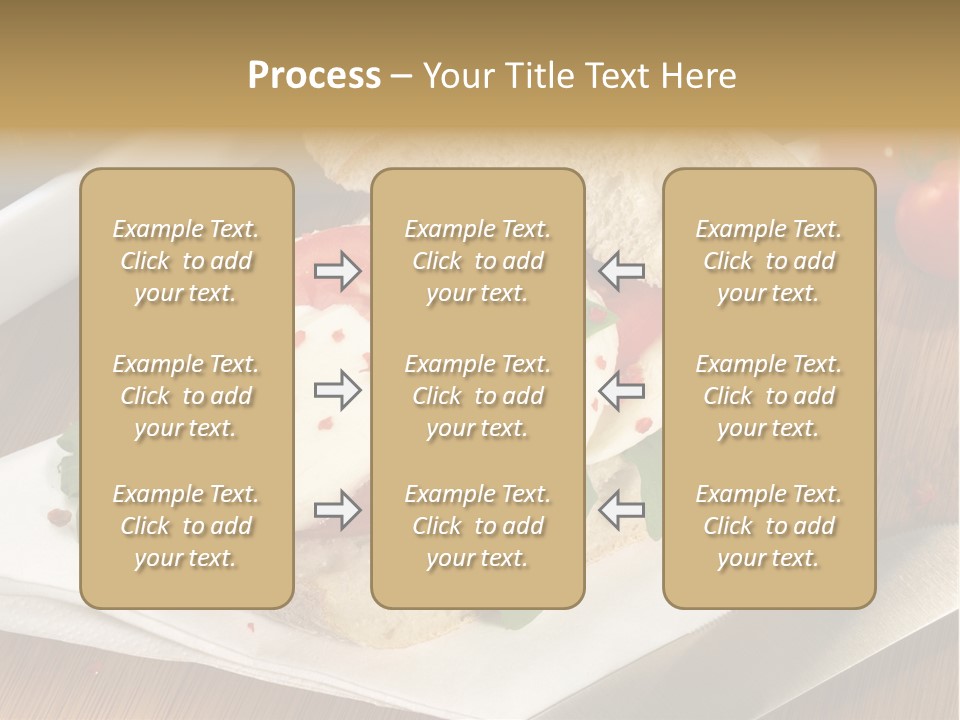 Process – Your Title Text Here

Example Text. Click to add your text.

Example Text. Click to add your text.

Example Text. Click to add your text.

Example Text. Click to add your text.

Example Text. Click to add your text.

Example Text. Click to add your text.

Example Text. Click to add your text.

Example Text. Click to add your text.

Example Text. Click to add your text.